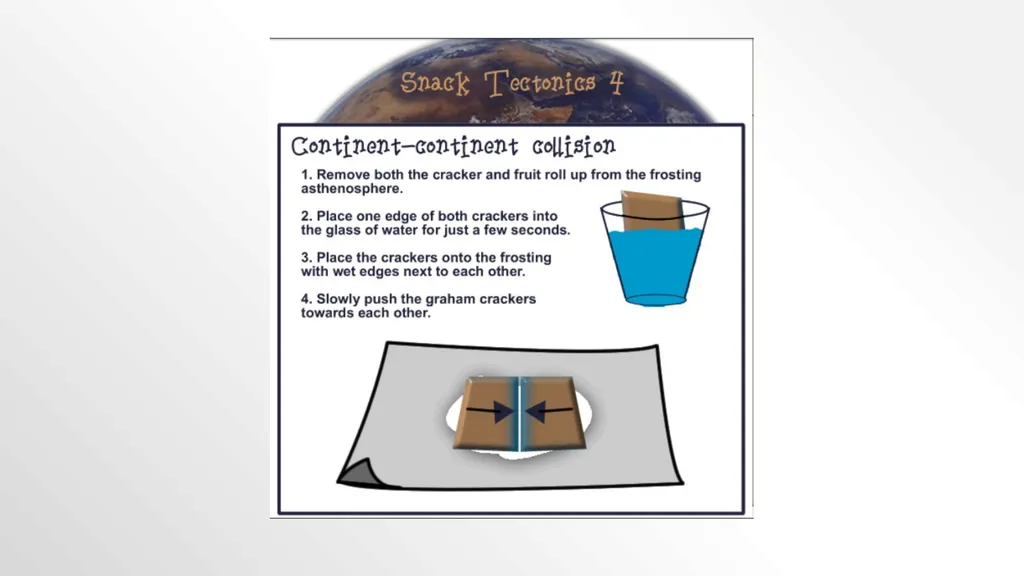 Snack Tectonics 4

Continent–continent collision

1. Remove both the cracker and fruit roll up from the frosting asthenosphere.

2. Place one edge of both crackers into the glass of water for just a few seconds.

3. Place the crackers onto the frosting with wet edges next to each other.

4. Slowly push the graham crackers towards each other.